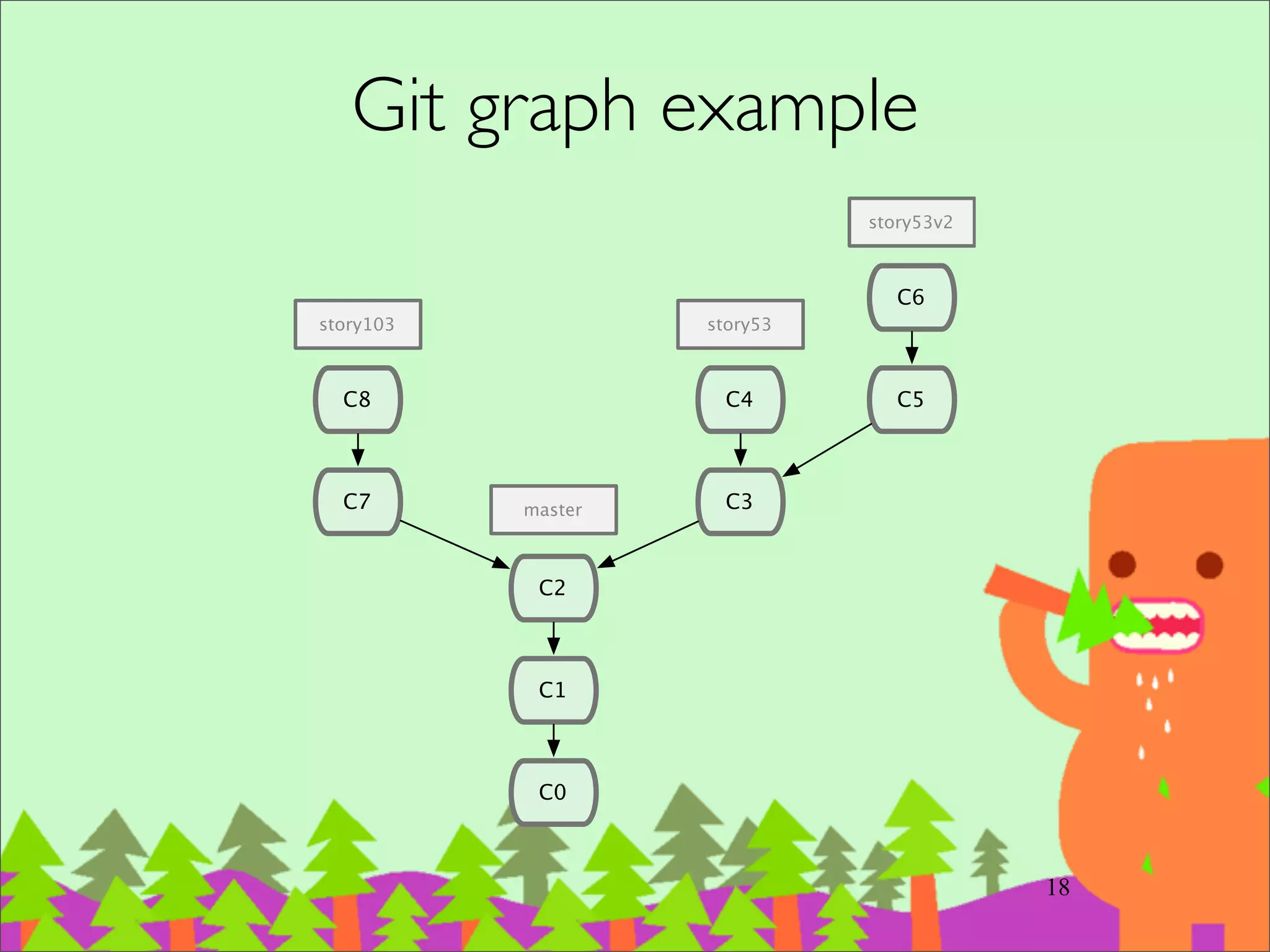 Git graph example

story53v2

C6

story103

story53

C8

C4

C5

C7

master

C3

C2

C1

C0

18